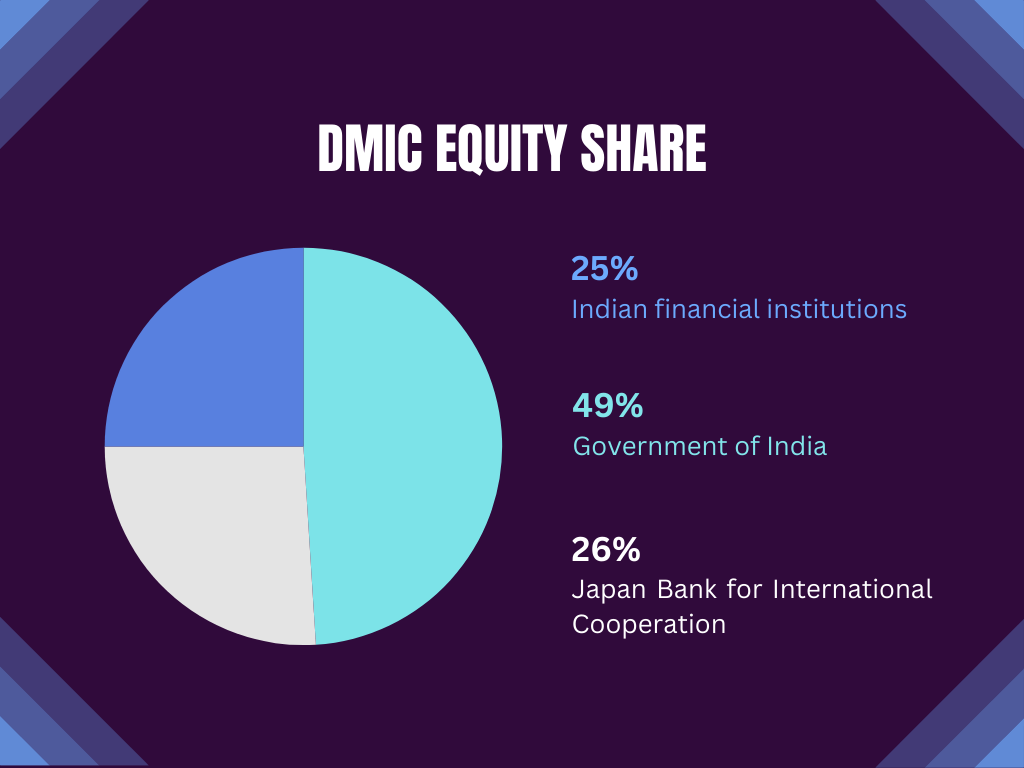 DMIC EQUITY SHARE

25%
Indian financial institutions

49%
Government of India

26%
Japan Bank for International Cooperation